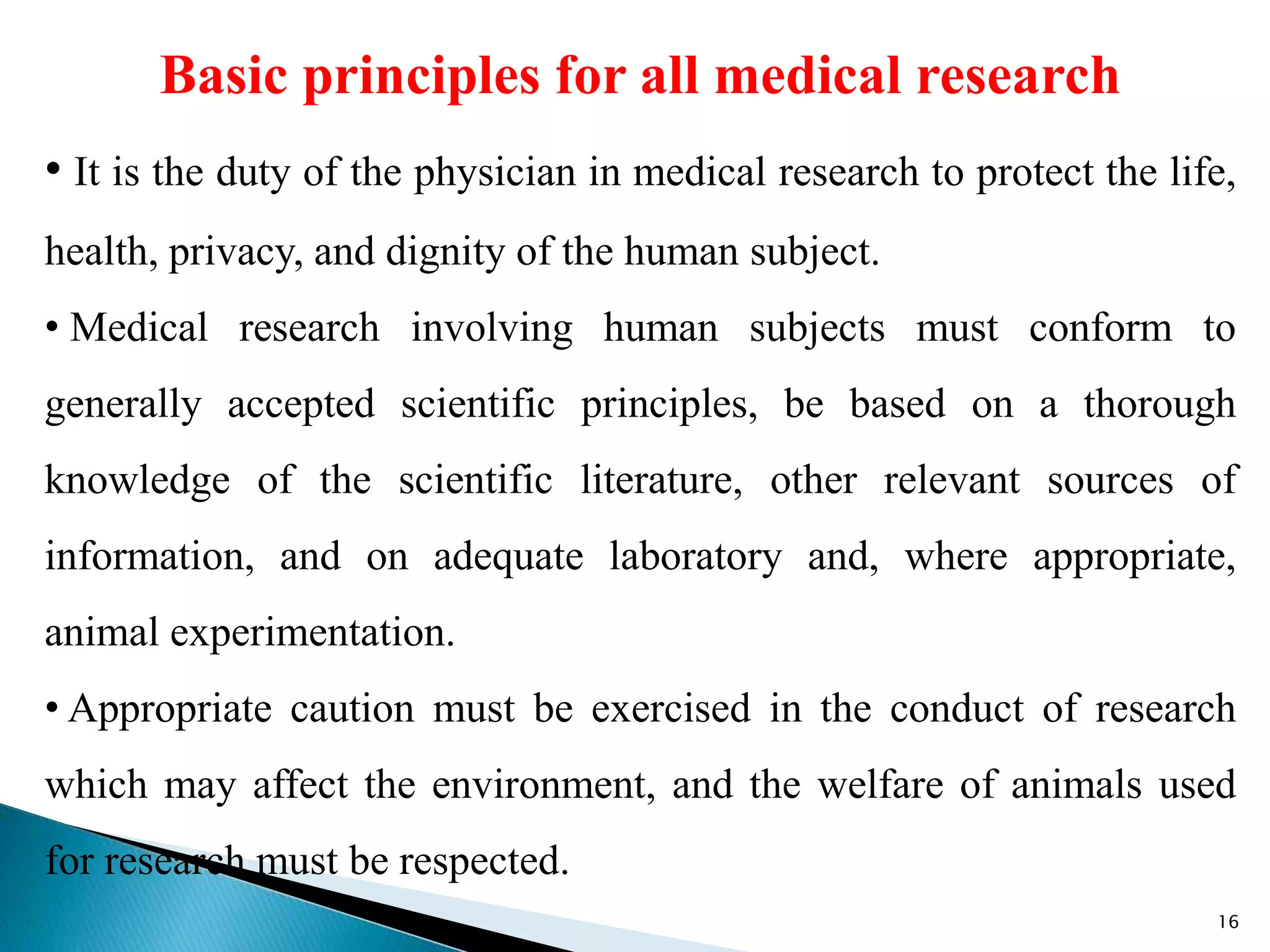 Basic principles for all medical research

• It is the duty of the physician in medical research to protect the life, health, privacy, and dignity of the human subject.

• Medical research involving human subjects must conform to generally accepted scientific principles, be based on a thorough knowledge of the scientific literature, other relevant sources of information, and on adequate laboratory and, where appropriate, animal experimentation.

• Appropriate caution must be exercised in the conduct of research which may affect the environment, and the welfare of animals used for research must be respected.

16